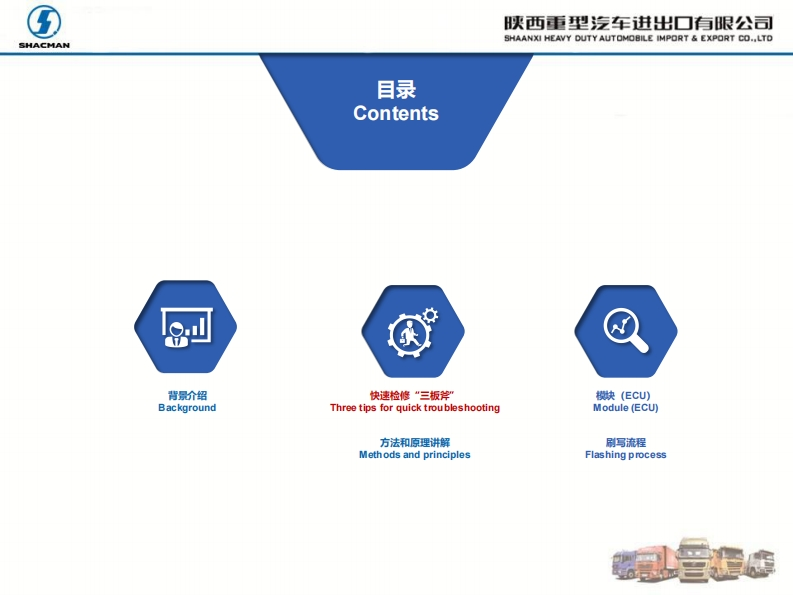 SHACMAN

陕西重型汽车进出口有限公司
SHAANXI HEAVY DUTY AUTOMOBILE IMPORT & EXPORT CO.,LTD

目录
Contents

背景介绍
Background

快速检修“三板斧”
Three tips for quick troubleshooting

方法和原理讲解
Methods and principles

模块（ECU）
Module (ECU)

刷写流程
Flashing process